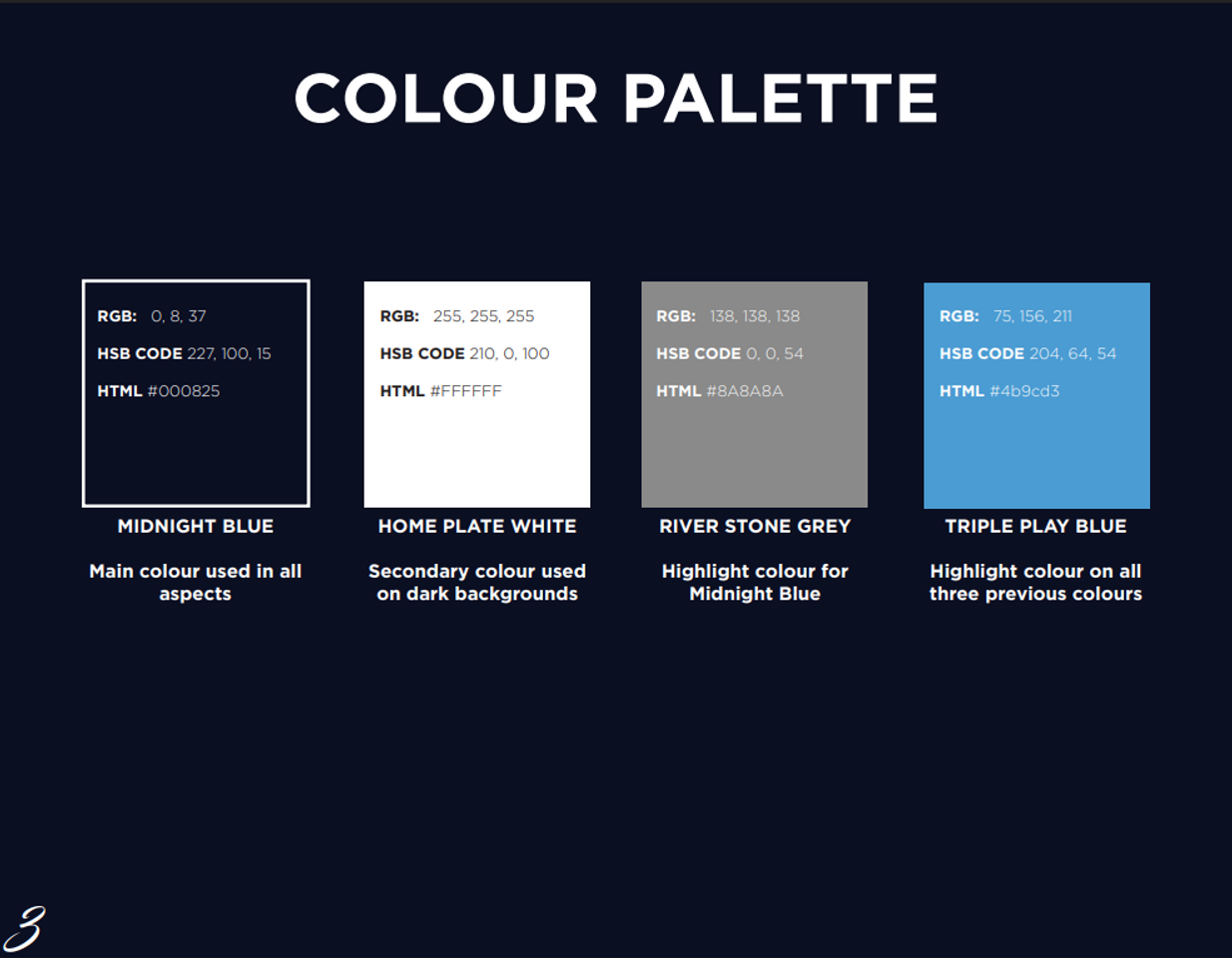 COLOUR PALETTE

RGB: 0, 8, 37

HSB CODE 227, 100, 15

HTML #000825

MIDNIGHT BLUE

Main colour used in all aspects

RGB: 255, 255, 255

HSB CODE 210, 0, 100

HTML #FFFFFF

HOME PLATE WHITE

Secondary colour used on dark backgrounds

RGB: 138, 138, 138

HSB CODE 0, 0, 54

HTML #8A8A8A

RIVER STONE GREY

Highlight colour for Midnight Blue

RGB: 75, 156, 211

HSB CODE 204, 64, 54

HTML #4b9cd3

TRIPLE PLAY BLUE

Highlight colour on all three previous colours

3